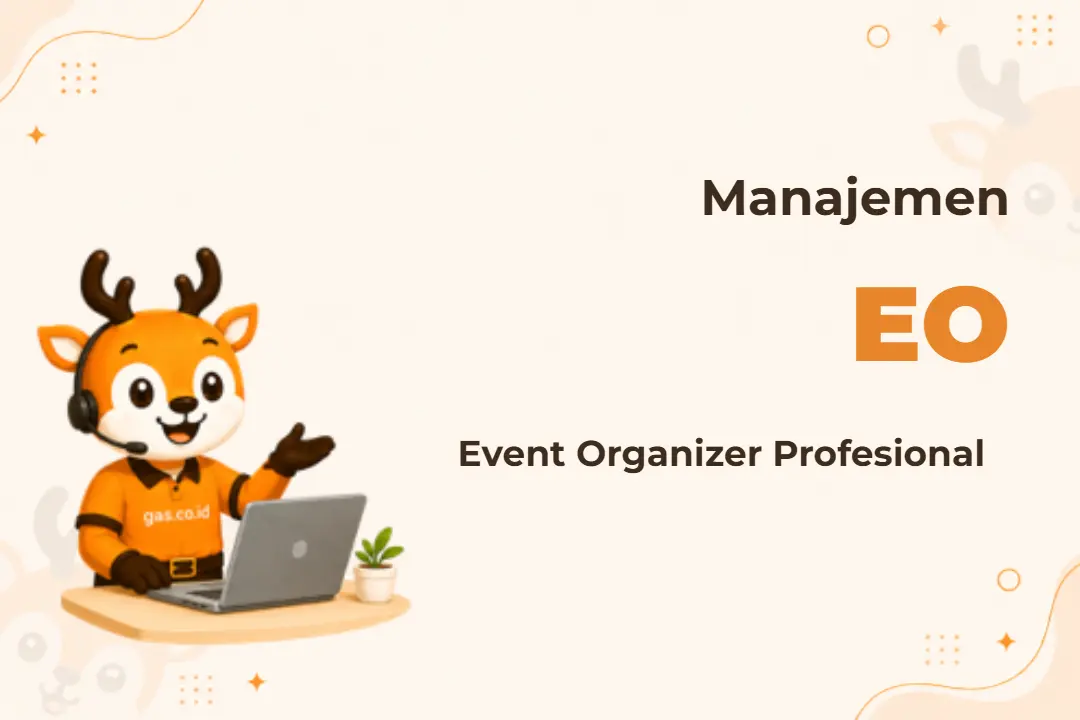 Manajemen

EO

Event Organizer Profesional

gas.co.id